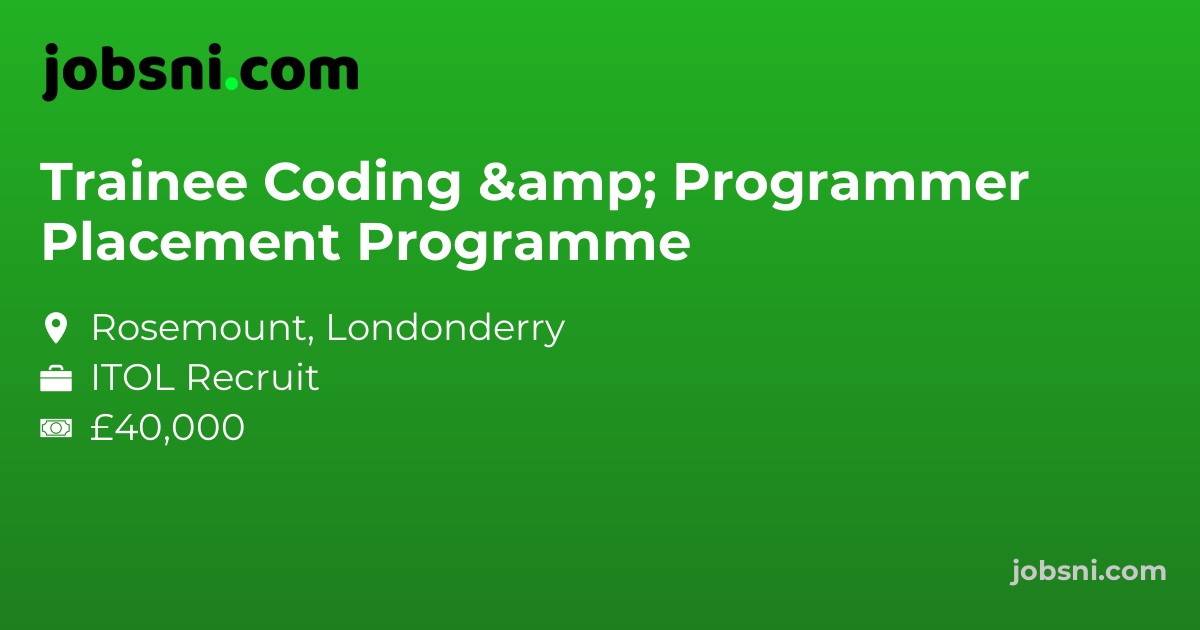 jobsni.com

Trainee Coding &amp; Programmer Placement Programme

Rosemount, Londonderry
ITOL Recruit
£40,000

jobsni.com